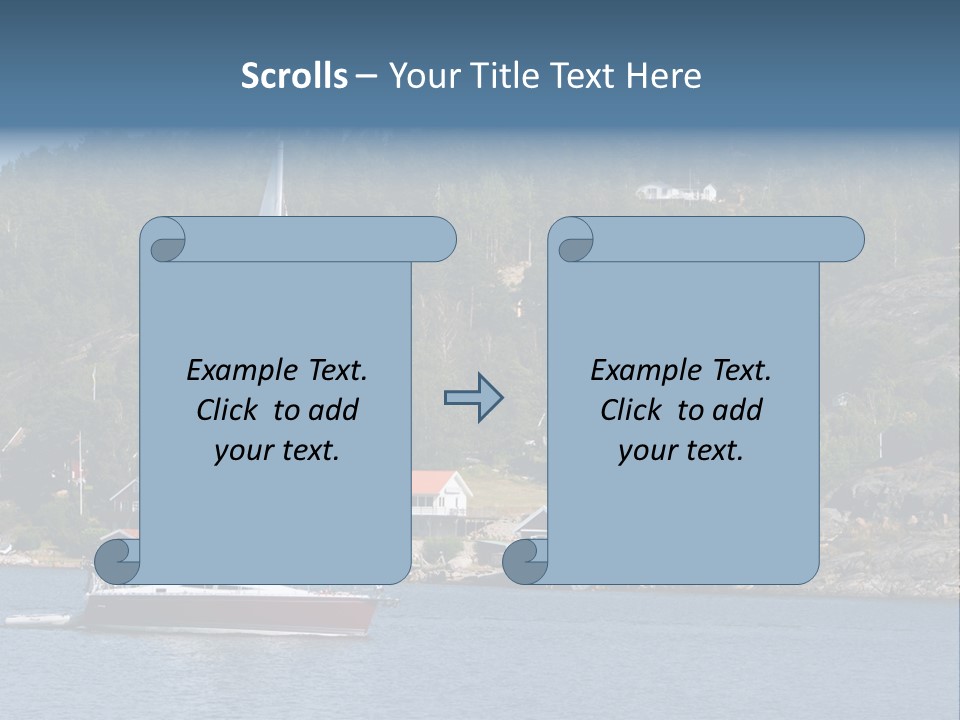 Scrolls – Your Title Text Here

Example Text. Click to add your text.

Example Text. Click to add your text.